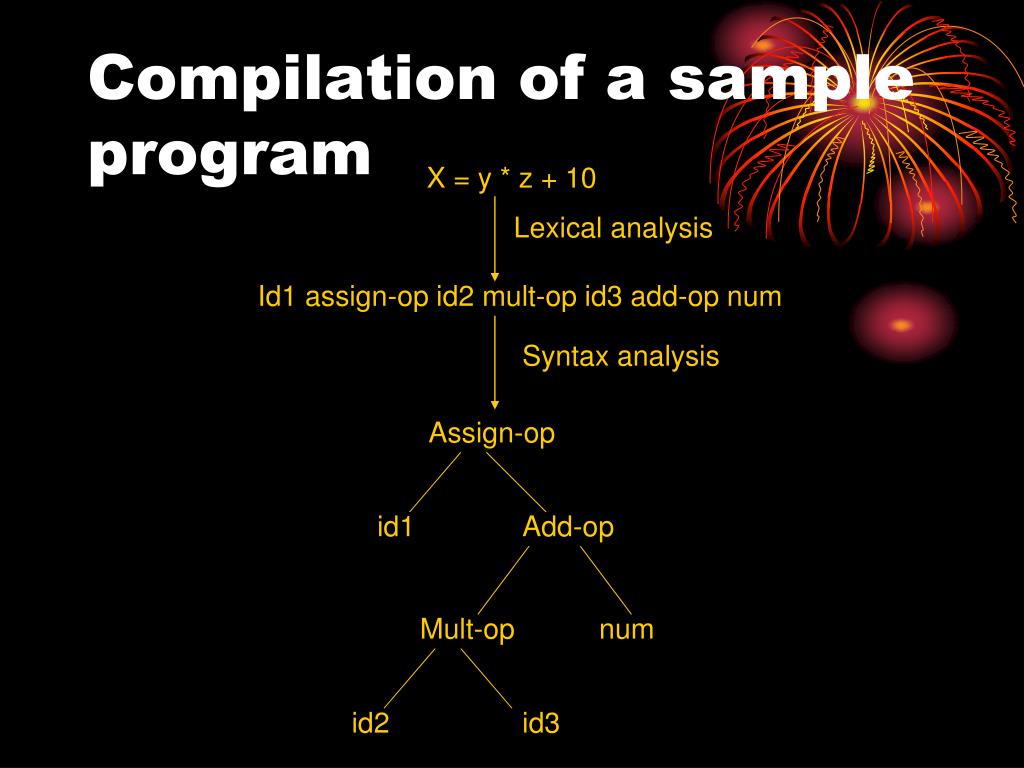 Compilation of a sample program

X = y * z + 10

Lexical analysis

Id1 assign-op id2 mult-op id3 add-op num

Syntax analysis

Assign-op

id1

Add-op

Mult-op

num

id2

id3